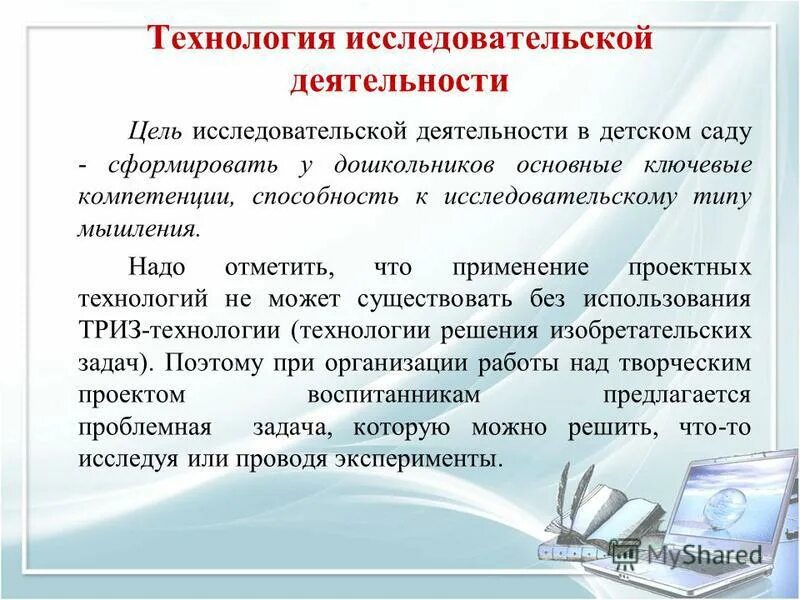 Технология исследовательской деятельности

Цель исследовательской деятельности в детском саду - сформировать у дошкольников основные ключевые компетенции, способность к исследовательскому типу мышления.

Надо отметить, что применение проектных технологий не может существовать без использования ТРИЗ-технологии (технологии решения изобретательских задач). Поэтому при организации работы над творческим проектом воспитанникам предлагается проблемная задача, которую можно решить, что-то исследуя или проводя эксперименты.

MyShared